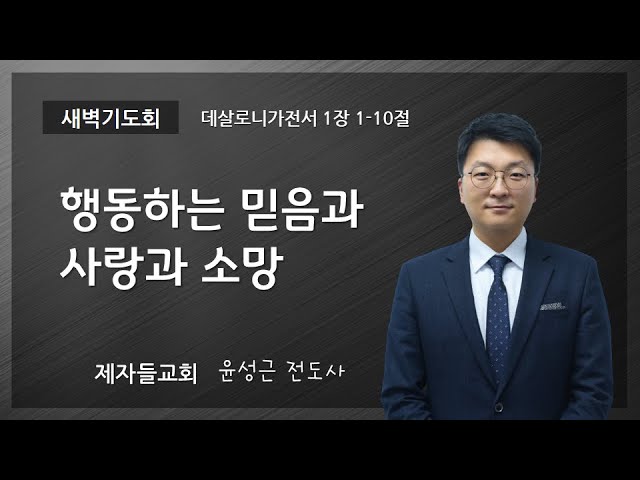 새벽기도회

데살로니가전서 1장 1-10절

행동하는 믿음과 사랑과 소망

제자들교회 윤성근 전도사